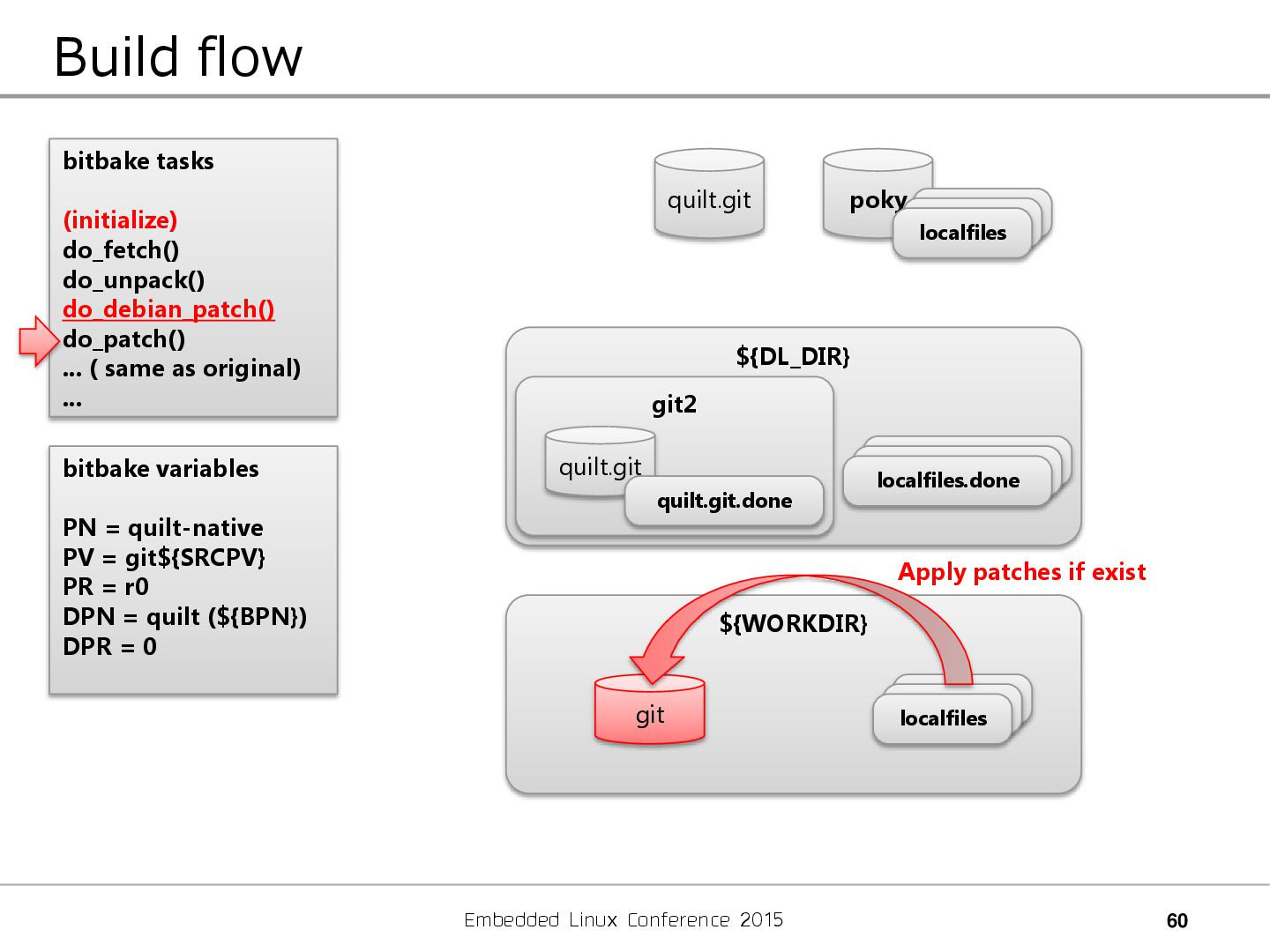 Build flow

bitbake tasks

(initialize)
do_fetch()
do_unpack()
do_debian_patch()
do_patch()
... ( same as original)
...

bitbake variables

PN = quilt-native
PV = git${SRCPV}
PR = r0
DPN = quilt (${BPN})
DPR = 0

quilt.git

poky

localfiles

${DL_DIR}

git2

quilt.git

quilt.git.done

localfiles.done

Apply patches if exist

${WORKDIR}

git

localfiles

Embedded Linux Conference 2015

60